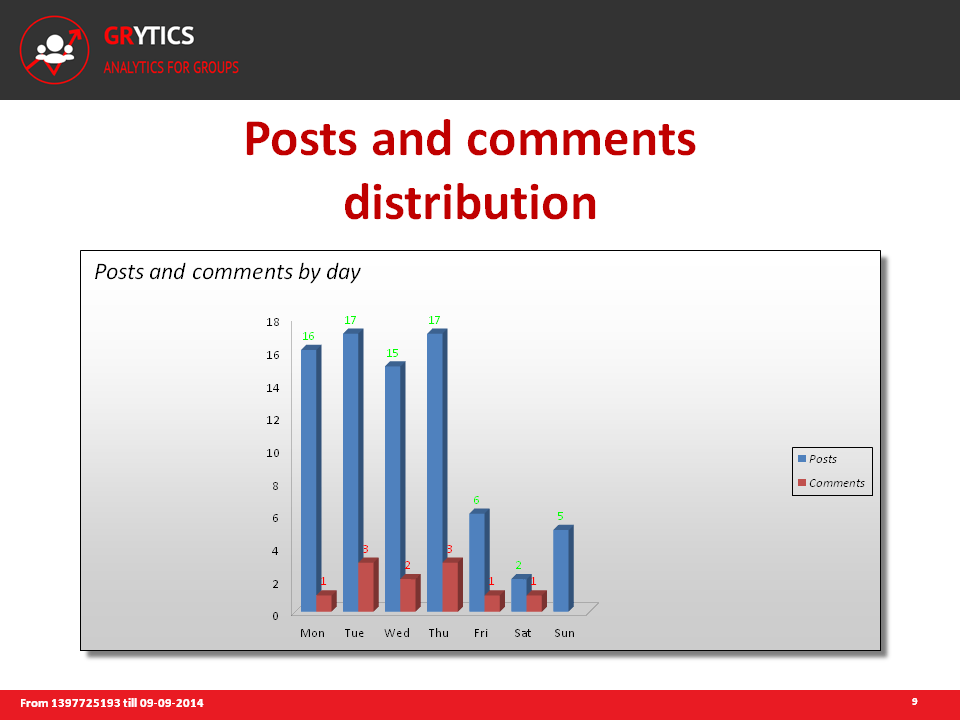 GRYTICS
ANALYTICS FOR GROUPS

Posts and comments distribution

Posts and comments by day

18
16
14
12
10
8
6
4
2
0

16 1 17 3 15 2 17 3 6 1 2 1 5

Mon Tue Wed Thu Fri Sat Sun

Posts
Comments

From 1397725193 till 09-09-2014

9